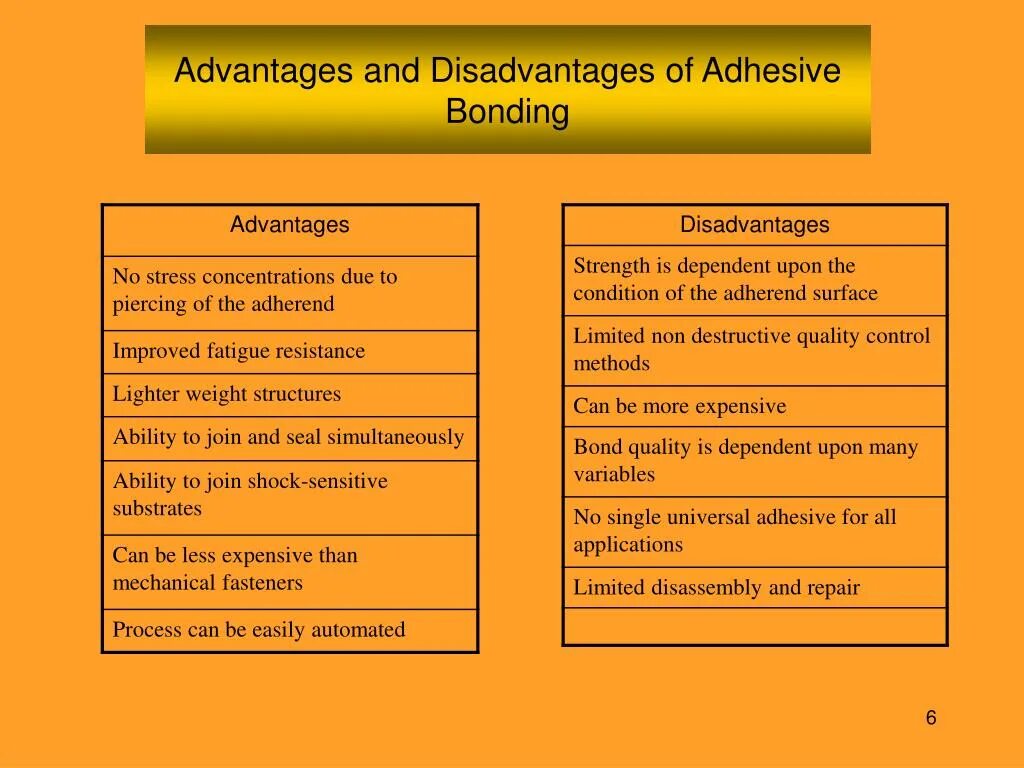 Advantages and Disadvantages of Adhesive Bonding

| Advantages |
|---|
| No stress concentrations due to piercing of the adherend |
| Improved fatigue resistance |
| Lighter weight structures |
| Ability to join and seal simultaneously |
| Ability to join shock-sensitive substrates |
| Can be less expensive than mechanical fasteners |
| Process can be easily automated |

| Disadvantages |
|---|
| Strength is dependent upon the condition of the adherend surface |
| Limited non destructive quality control methods |
| Can be more expensive |
| Bond quality is dependent upon many variables |
| No single universal adhesive for all applications |
| Limited disassembly and repair |
| |

6